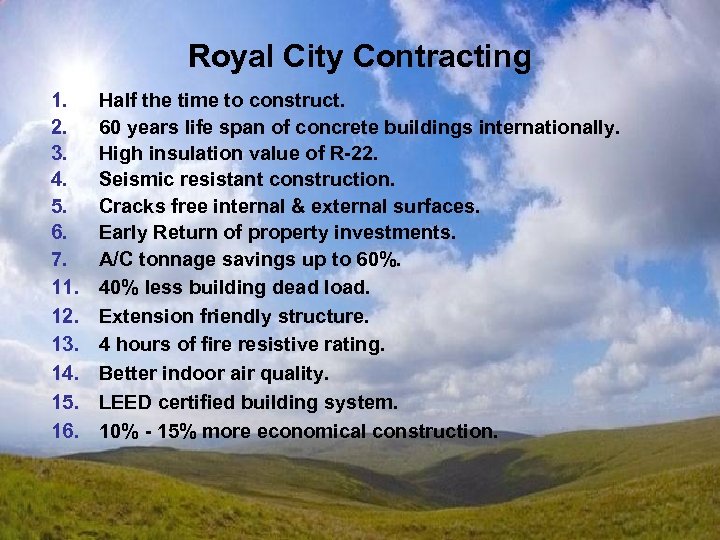 Royal City Contracting

1. Half the time to construct.
2. 60 years life span of concrete buildings internationally.
3. High insulation value of R-22.
4. Seismic resistant construction.
5. Cracks free internal & external surfaces.
6. Early Return of property investments.
7. A/C tonnage savings up to 60%.
11. 40% less building dead load.
12. Extension friendly structure.
13. 4 hours of fire resistive rating.
14. Better indoor air quality.
15. LEED certified building system.
16. 10% - 15% more economical construction.